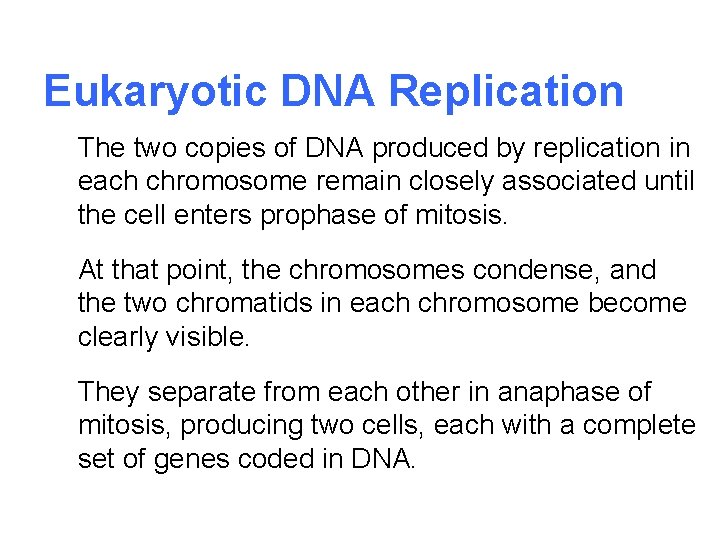 Eukaryotic DNA Replication

The two copies of DNA produced by replication in each chromosome remain closely associated until the cell enters prophase of mitosis.

At that point, the chromosomes condense, and the two chromatids in each chromosome become clearly visible.

They separate from each other in anaphase of mitosis, producing two cells, each with a complete set of genes coded in DNA.